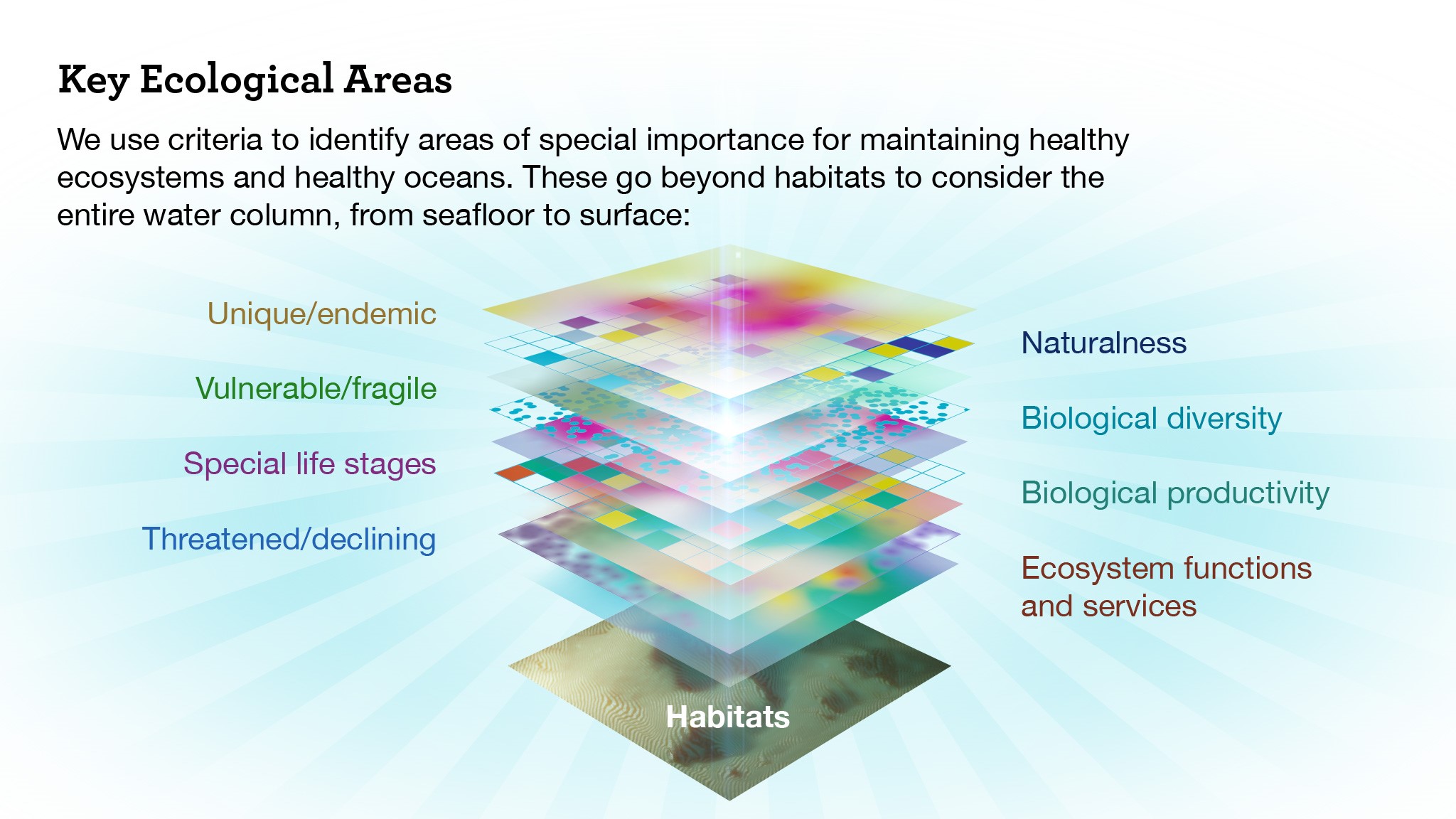 Key Ecological Areas

We use criteria to identify areas of special importance for maintaining healthy ecosystems and healthy oceans. These go beyond habitats to consider the entire water column, from seafloor to surface:

Unique/endemic

Vulnerable/fragile

Special life stages

Threatened/declining

Naturalness

Biological diversity

Biological productivity

Ecosystem functions and services

Habitats